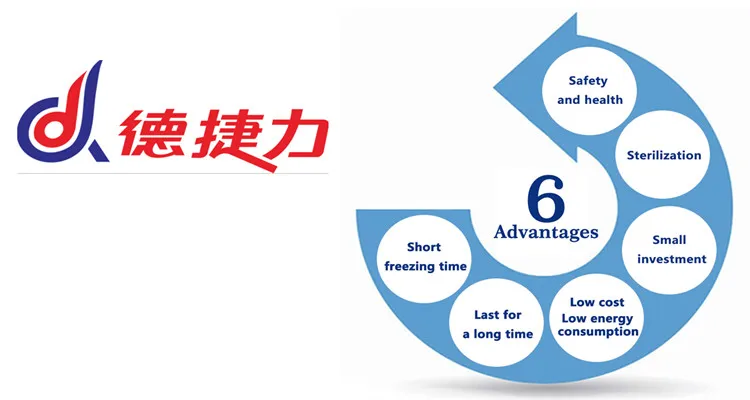 德捷力

6
Advantages

Safety and health

Sterilization

Small investment

Low cost
Low energy consumption

Last for a long time

Short freezing time